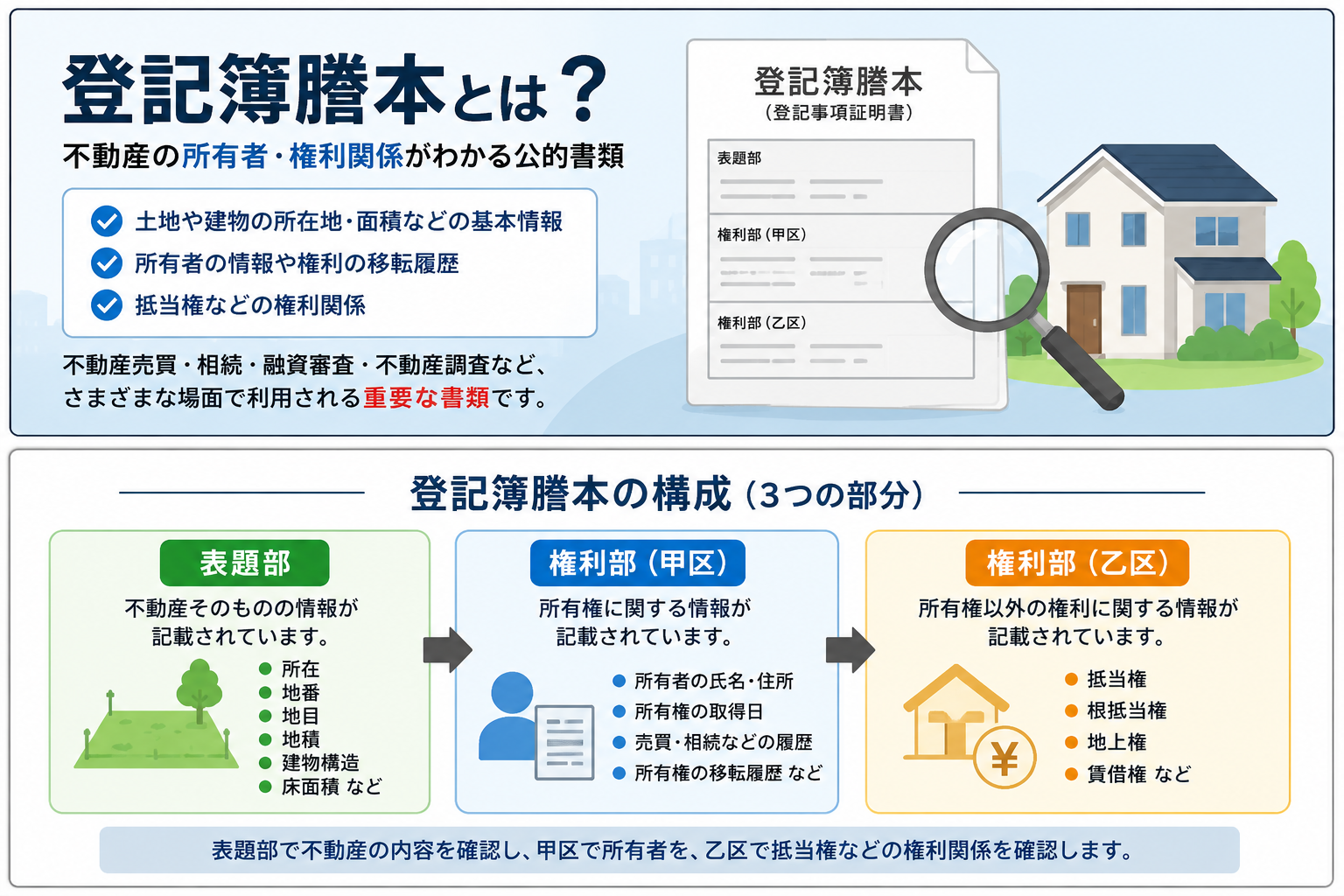 登記簿謄本とは？

不動産の所有者・権利関係がわかる公的書類

土地や建物の所在地・面積などの基本情報
所有者の情報や権利の移転履歴
抵当権などの権利関係

不動産売買・相続・融資審査・不動産調査など、さまざまな場面で利用される重要な書類です。

登記簿謄本
（登記事項証明書）

表題部

権利部（甲区）

権利部（乙区）

登記簿謄本の構成（3つの部分）

表題部

不動産そのものの情報が記載されています。

所在
地番
地目
地積
建物構造
床面積 など

権利部（甲区）

所有権に関する情報が記載されています。

所有者の氏名・住所
所有権の取得日
売買・相続などの履歴
所有権の移転履歴 など

権利部（乙区）

所有権以外の権利に関する情報が記載されています。

抵当権
根抵当権
地上権
賃借権 など

¥

表題部で不動産の内容を確認し、甲区で所有者を、乙区で抵当権などの権利関係を確認します。